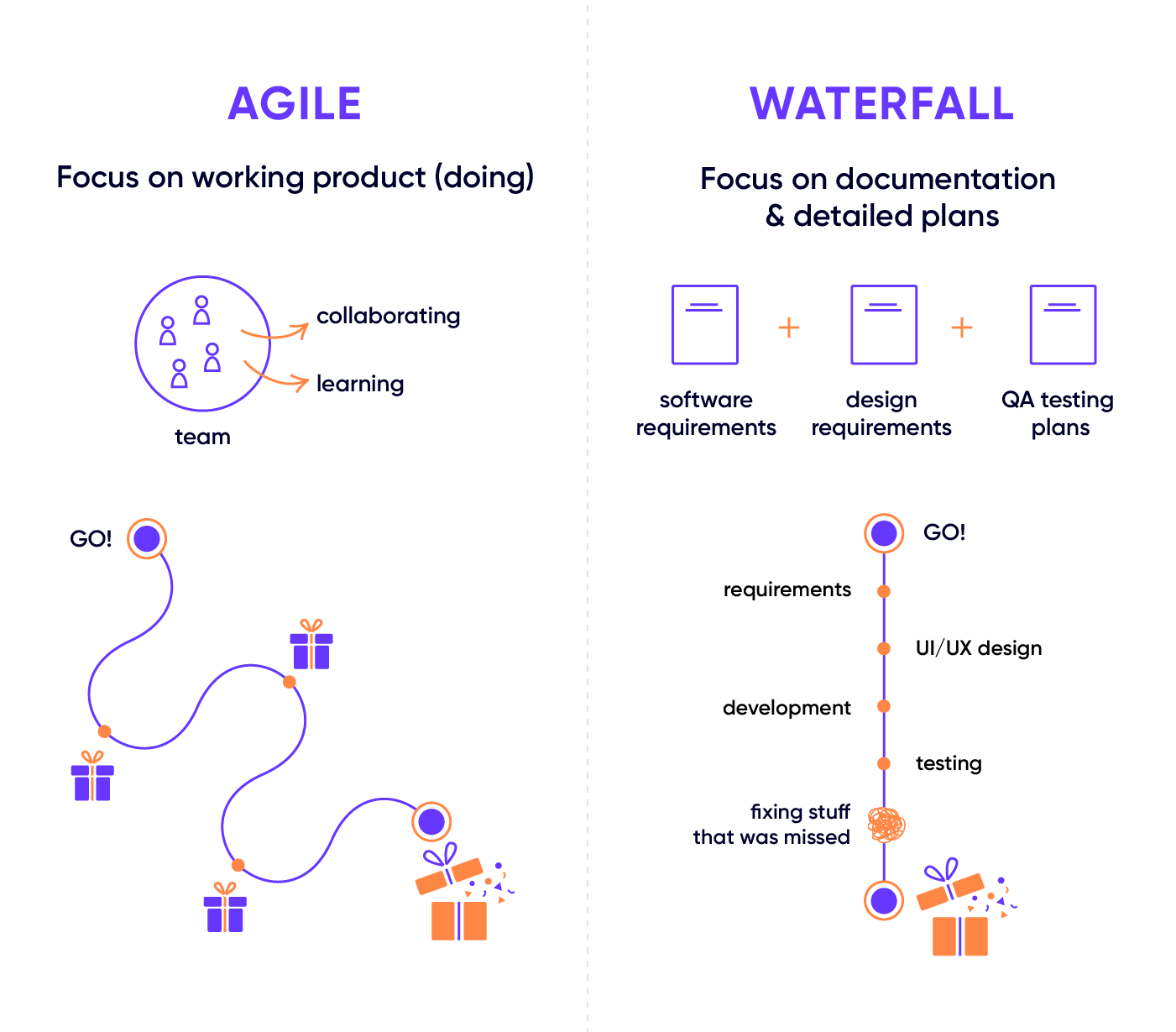 AGILE

Focus on working product (doing)

collaborating

learning

team

GO!

WATERFALL

Focus on documentation & detailed plans

software requirements + design requirements + QA testing plans

GO!

requirements

UI/UX design

development

testing

fixing stuff that was missed